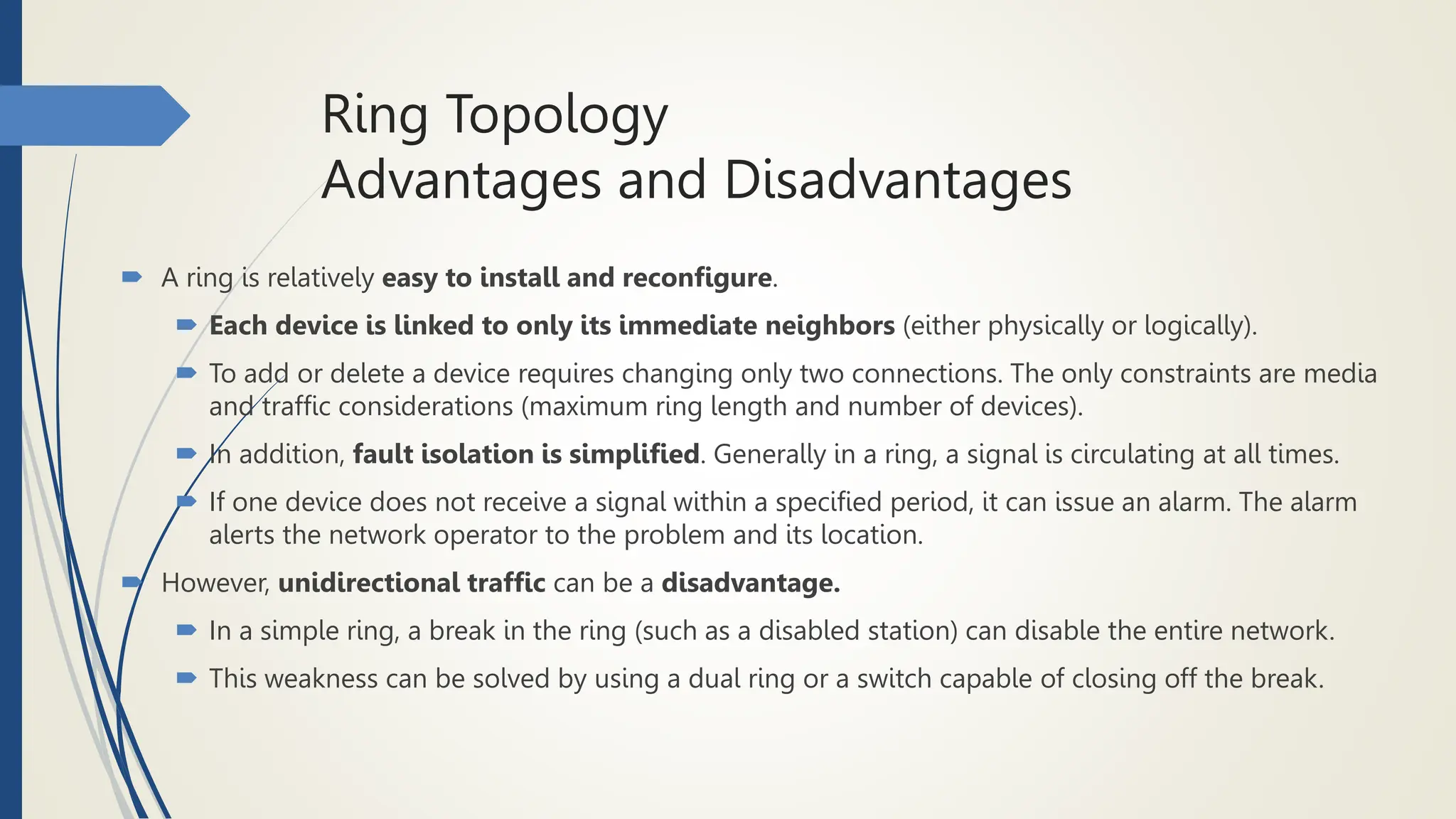 Ring Topology
Advantages and Disadvantages

A ring is relatively easy to install and reconfigure.

Each device is linked to only its immediate neighbors (either physically or logically).

To add or delete a device requires changing only two connections. The only constraints are media and traffic considerations (maximum ring length and number of devices).

In addition, fault isolation is simplified. Generally in a ring, a signal is circulating at all times.

If one device does not receive a signal within a specified period, it can issue an alarm. The alarm alerts the network operator to the problem and its location.

However, unidirectional traffic can be a disadvantage.

In a simple ring, a break in the ring (such as a disabled station) can disable the entire network.

This weakness can be solved by using a dual ring or a switch capable of closing off the break.